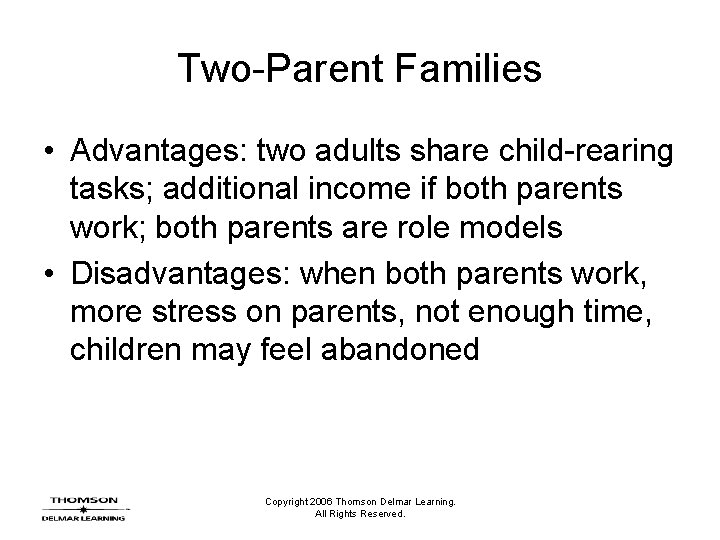 Two-Parent Families

• Advantages: two adults share child-rearing tasks; additional income if both parents work; both parents are role models

• Disadvantages: when both parents work, more stress on parents, not enough time, children may feel abandoned

THOMSON
DELMAR LEARNING

Copyright 2006 Thomson Delmar Learning. All Rights Reserved.